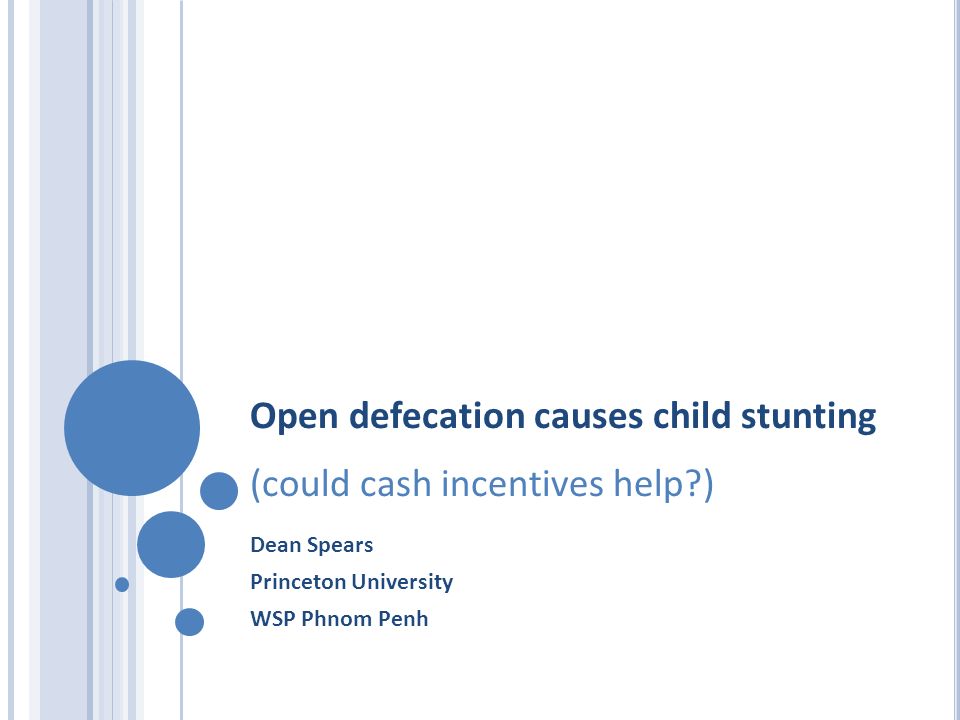 Open defecation causes child stunting

(could cash incentives help?)

Dean Spears
Princeton University
WSP Phnom Penh